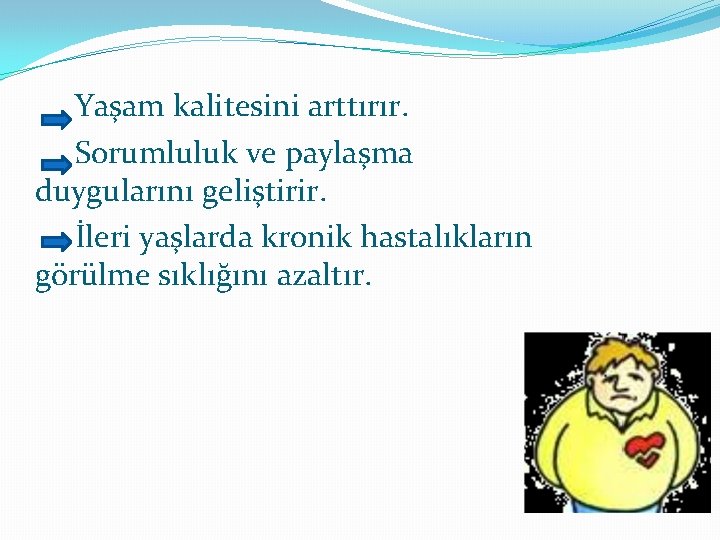 Yaşam kalitesini arttırır.

Sorumluluk ve paylaşma duygularını geliştirir.

İleri yaşlarda kronik hastalıkların görülme sıklığını azaltır.